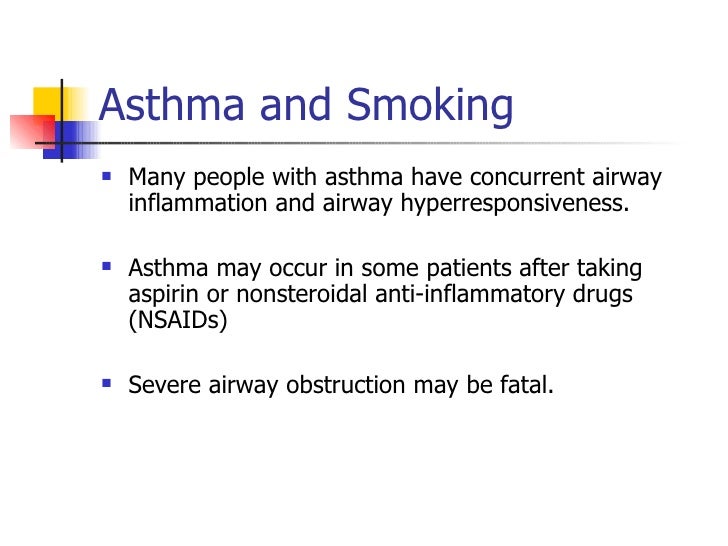 Asthma and Smoking

- Many people with asthma have concurrent airway inflammation and airway hyperresponsiveness.

- Asthma may occur in some patients after taking aspirin or nonsteroidal anti-inflammatory drugs (NSAIDs)

- Severe airway obstruction may be fatal.